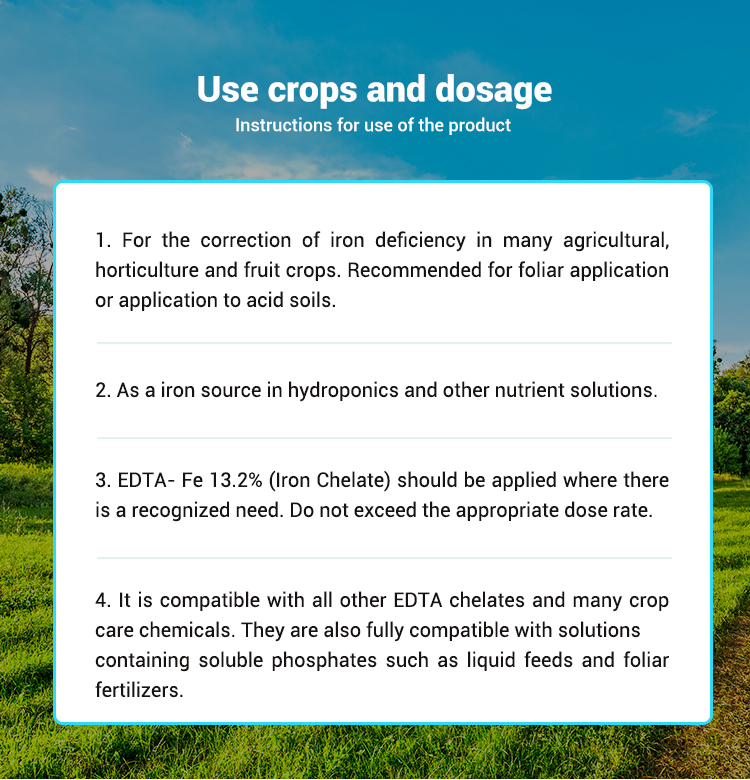 Use crops and dosage
Instructions for use of the product

1. For the correction of iron deficiency in many agricultural, horticulture and fruit crops. Recommended for foliar application or application to acid soils.

2. As a iron source in hydroponics and other nutrient solutions.

3. EDTA- Fe 13.2% (Iron Chelate) should be applied where there is a recognized need. Do not exceed the appropriate dose rate.

4. It is compatible with all other EDTA chelates and many crop care chemicals. They are also fully compatible with solutions containing soluble phosphates such as liquid feeds and foliar fertilizers.